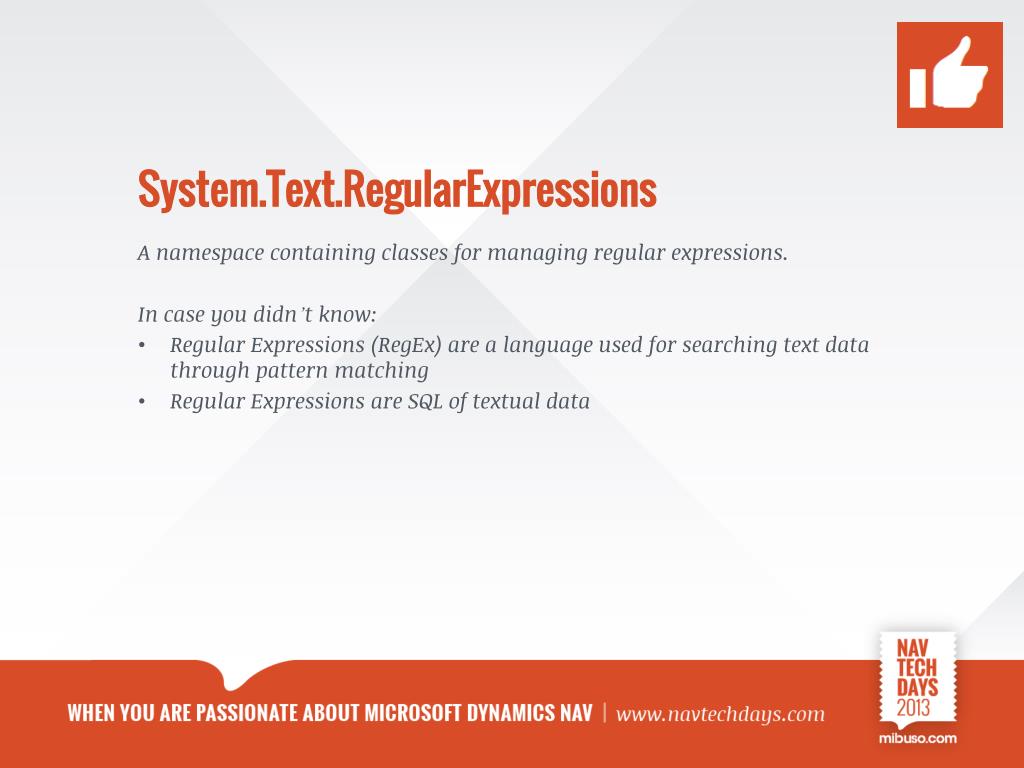 System.Text.RegularExpressions

A namespace containing classes for managing regular expressions.

In case you didn't know:
• Regular Expressions (RegEx) are a language used for searching text data through pattern matching
• Regular Expressions are SQL of textual data

WHEN YOU ARE PASSIONATE ABOUT MICROSOFT DYNAMICS NAV | www.navtechdays.com

NAV TECH DAYS 2013

mibuso.com